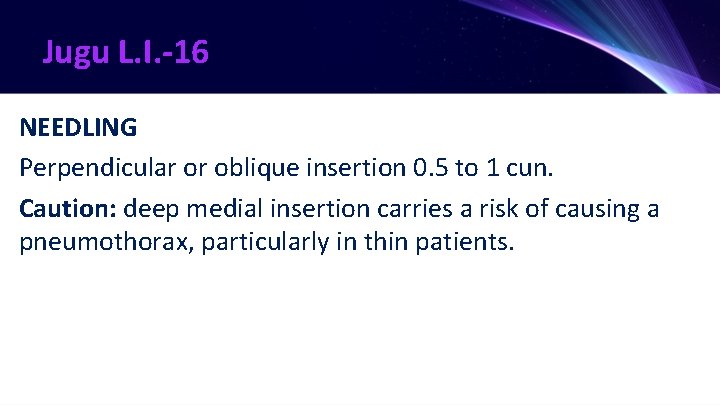 Jugu L.I.-16

NEEDLING

Perpendicular or oblique insertion 0.5 to 1 cun.

Caution: deep medial insertion carries a risk of causing a pneumothorax, particularly in thin patients.